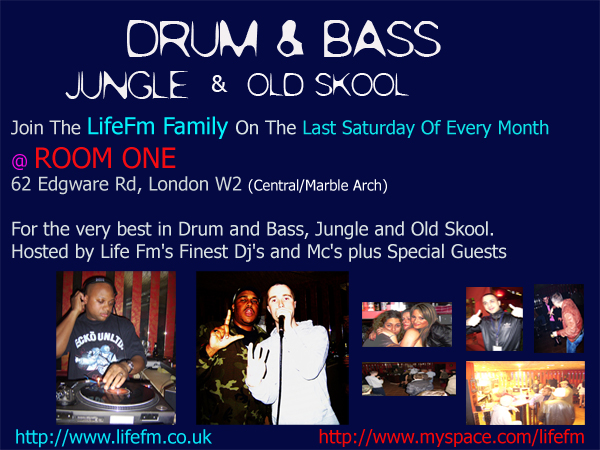 DRUM & BASS
JUNGLE & OLD SKOOL

Join The LifeFm Family On The Last Saturday Of Every Month
@ ROOM ONE
62 Edgware Rd, London W2 (Central/Marble Arch)

For the very best in Drum and Bass, Jungle and Old Skool.
Hosted by Life Fm's Finest Dj's and Mc's plus Special Guests

ECKŌ UNLTD.

http://www.lifefm.co.uk http://www.myspace.com/lifefm